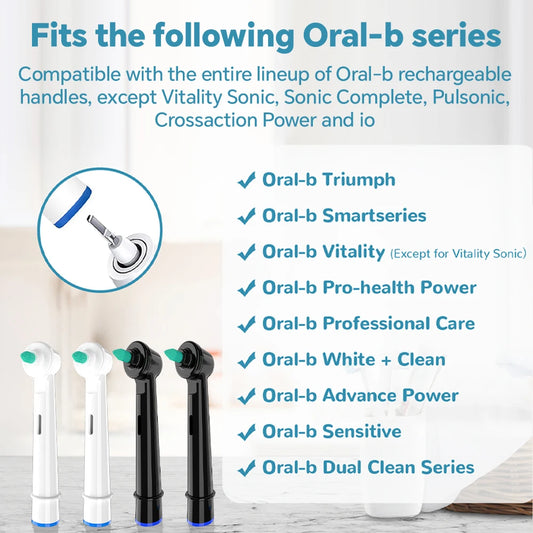 Fits the following Oral-b series

Compatible with the entire lineup of Oral-b rechargeable handles, except Vitality Sonic, Sonic Complete, Pulsonic, Crossaction Power and io

✓ Oral-b Triumph
✓ Oral-b Smartseries
✓ Oral-b Vitality (Except for Vitality Sonic)
✓ Oral-b Pro-health Power
✓ Oral-b Professional Care
✓ Oral-b White + Clean
✓ Oral-b Advance Power
✓ Oral-b Sensitive
✓ Oral-b Dual Clean Series